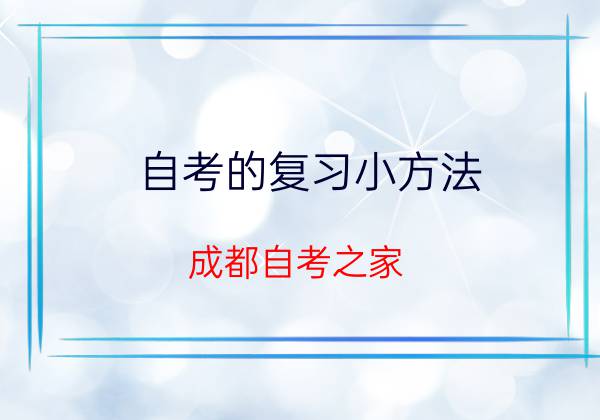 自考的复习小方法

成都自考之家